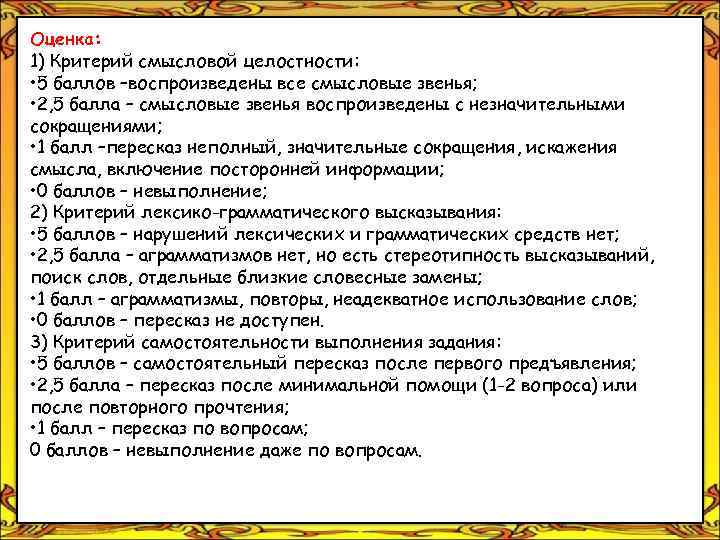 Оценка:
1) Критерий смысловой целостности:
•5 баллов –воспроизведены все смысловые звенья;
•2,5 балла – смысловые звенья воспроизведены с незначительными сокращениями;
•1 балл –пересказ неполный, значительные сокращения, искажения смысла, включение посторонней информации;
•0 баллов – невыполнение;
2) Критерий лексико-грамматического высказывания:
•5 баллов – нарушений лексических и грамматических средств нет;
•2,5 балла – аграмматизмов нет, но есть стереотипность высказываний, поиск слов, отдельные близкие словесные замены;
•1 балл – аграмматизмы, повторы, неадекватное использование слов;
•0 баллов – пересказ не доступен.
3) Критерий самостоятельности выполнения задания:
•5 баллов – самостоятельный пересказ после первого предъявления;
•2,5 балла – пересказ после минимальной помощи (1-2 вопроса) или после повторного прочтения;
•1 балл – пересказ по вопросам;
0 баллов – невыполнение даже по вопросам.